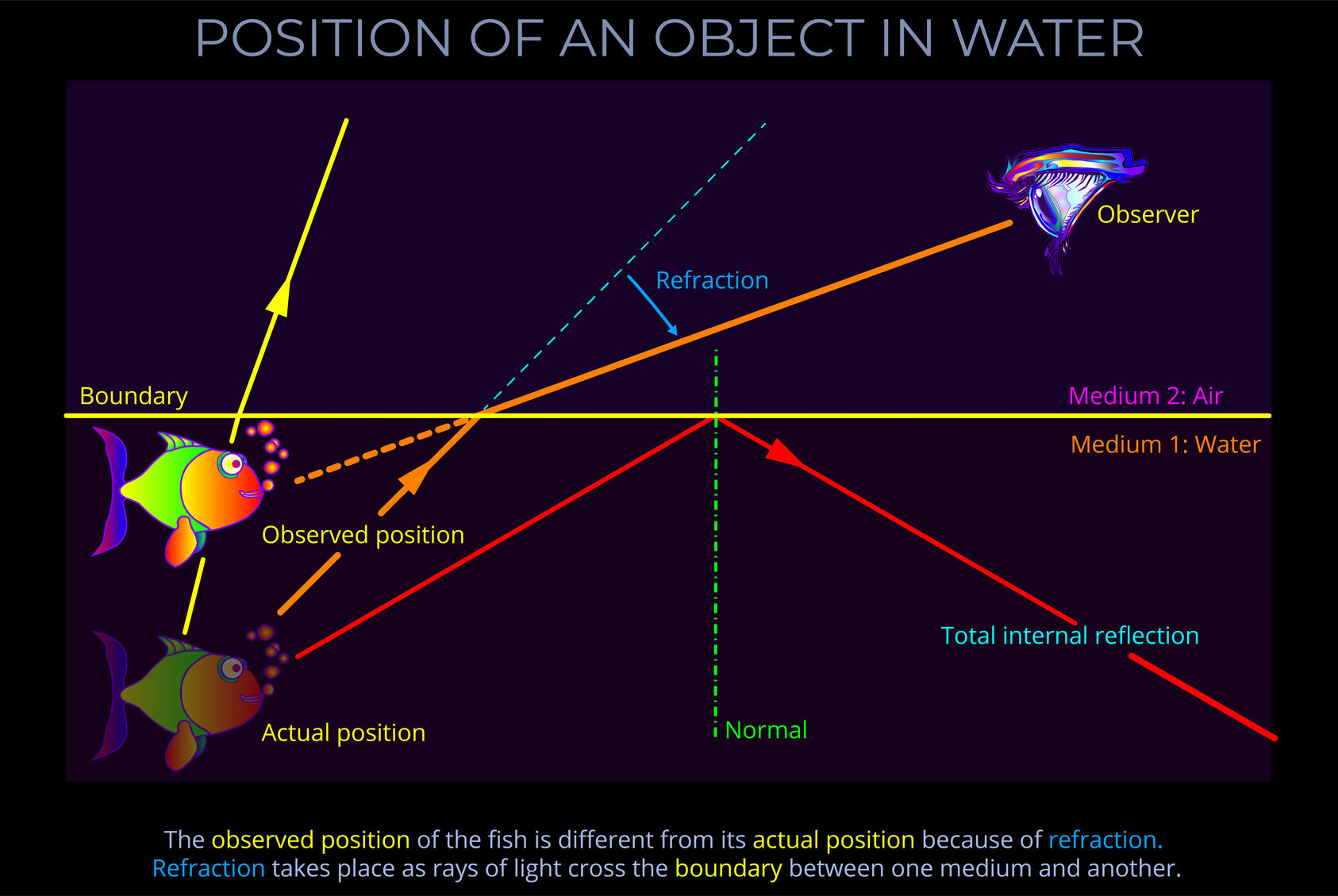 POSITION OF AN OBJECT IN WATER

Observer

Refraction

Boundary

Medium 2: Air

Medium 1: Water

Observed position

Total internal reflection

Actual position

Normal

The observed position of the fish is different from its actual position because of refraction. Refraction takes place as rays of light cross the boundary between one medium and another.